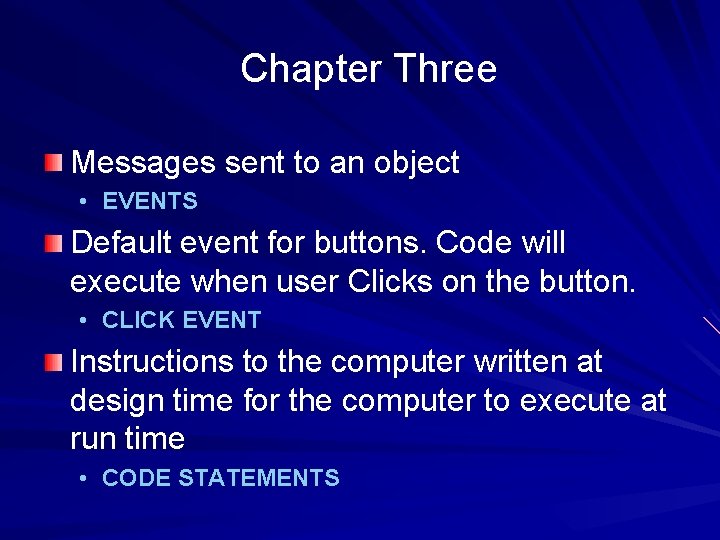 Chapter Three

Messages sent to an object
• EVENTS

Default event for buttons. Code will execute when user Clicks on the button.
• CLICK EVENT

Instructions to the computer written at design time for the computer to execute at run time
• CODE STATEMENTS